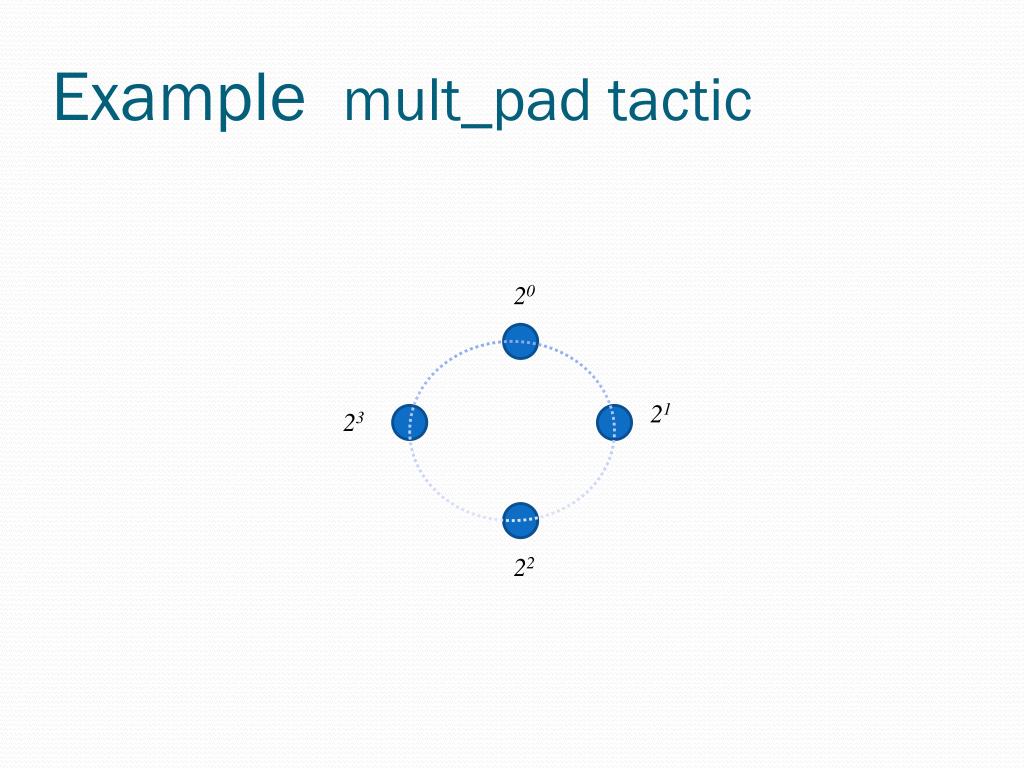 Example mult_pad tactic

$2^0$

$2^3$

$2^1$

$2^2$